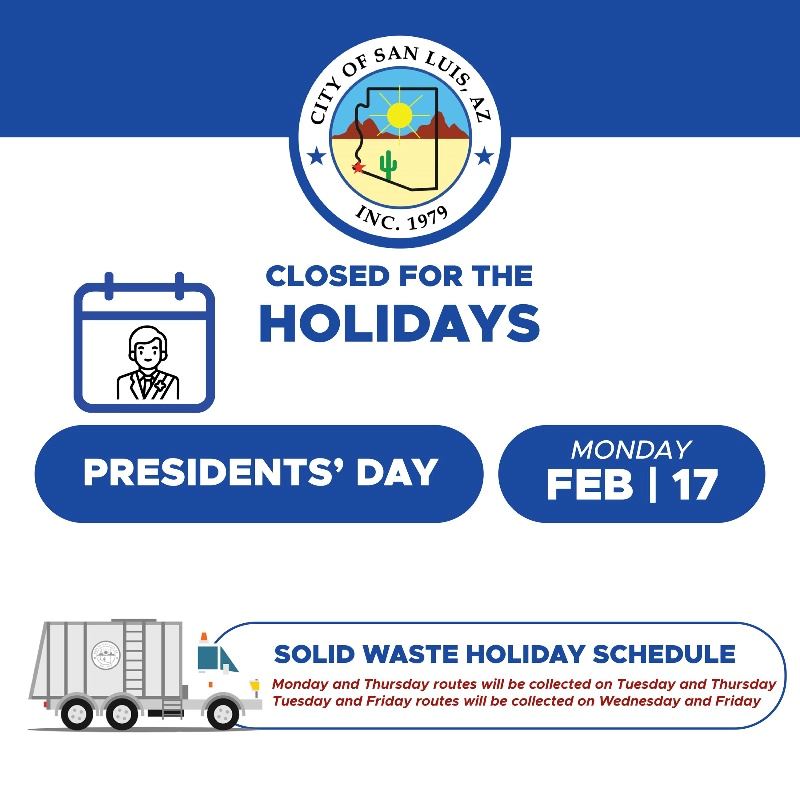 CITY OF SAN LUIS, AZ
INC. 1979

CLOSED FOR THE
HOLIDAYS

PRESIDENTS' DAY

MONDAY
FEB | 17

SOLID WASTE HOLIDAY SCHEDULE
Monday and Thursday routes will be collected on Tuesday and Thursday
Tuesday and Friday routes will be collected on Wednesday and Friday